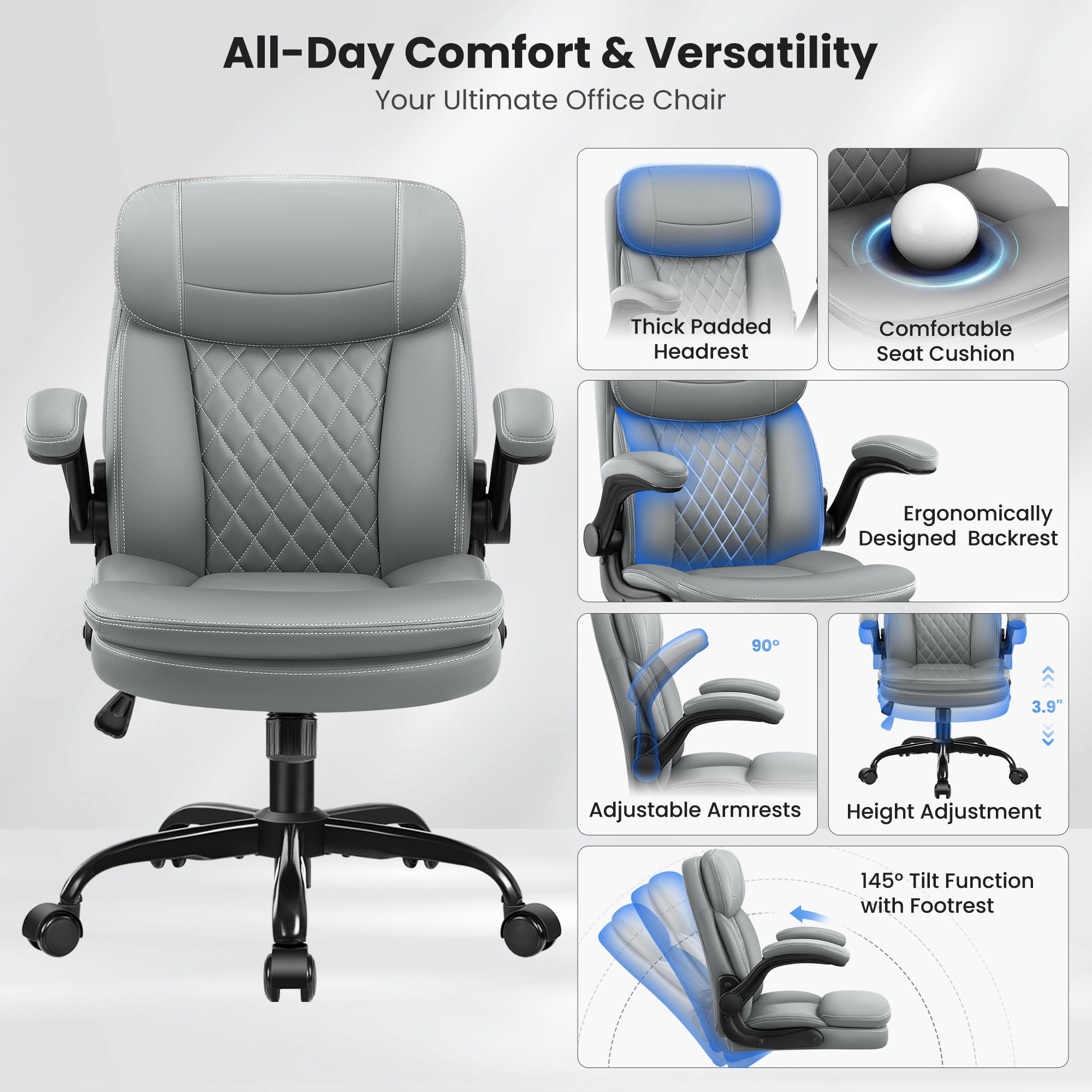 All-Day Comfort & Versatility
Your Ultimate Office Chair

Thick Padded Headrest

Comfortable Seat Cushion

Ergonomically Designed Backrest

90°
Adjustable Armrests

3.9"
Height Adjustment

145° Tilt Function with Footrest